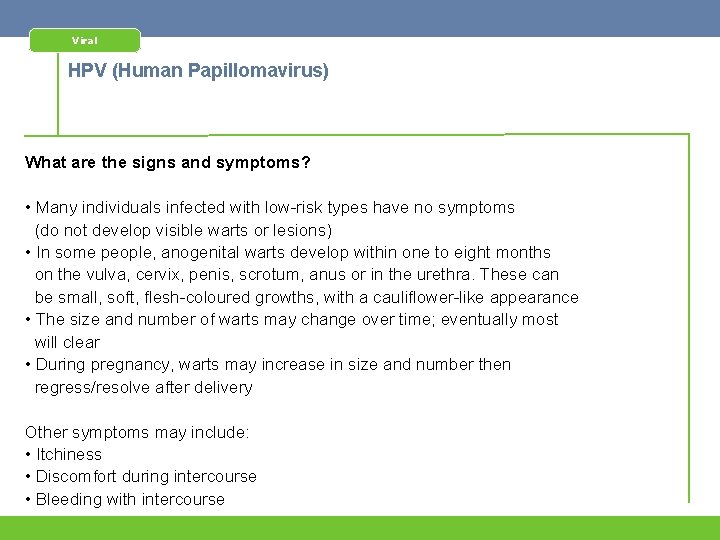 Viral

HPV (Human Papillomavirus)

What are the signs and symptoms?

• Many individuals infected with low-risk types have no symptoms (do not develop visible warts or lesions)
• In some people, anogenital warts develop within one to eight months on the vulva, cervix, penis, scrotum, anus or in the urethra. These can be small, soft, flesh-coloured growths, with a cauliflower-like appearance
• The size and number of warts may change over time; eventually most will clear
• During pregnancy, warts may increase in size and number then regress/resolve after delivery

Other symptoms may include:
• Itchiness
• Discomfort during intercourse
• Bleeding with intercourse